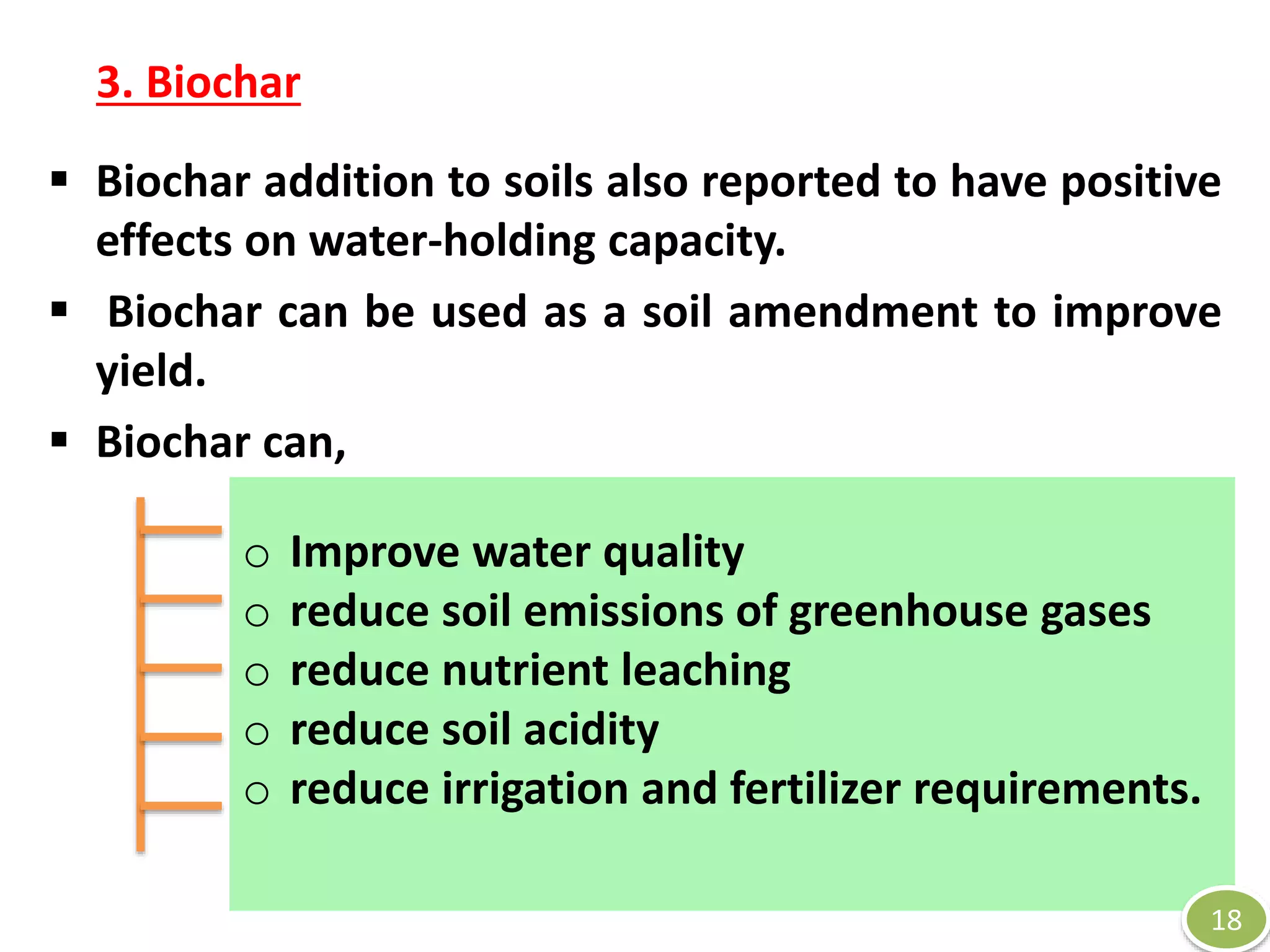 3. Biochar

▪ Biochar addition to soils also reported to have positive effects on water-holding capacity.

▪ Biochar can be used as a soil amendment to improve yield.

▪ Biochar can,

○ Improve water quality
○ reduce soil emissions of greenhouse gases
○ reduce nutrient leaching
○ reduce soil acidity
○ reduce irrigation and fertilizer requirements.

18